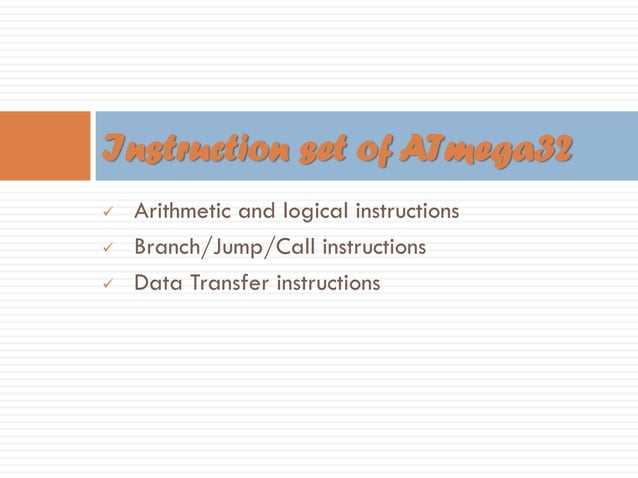 Instruction set of ATmega32

✓ Arithmetic and logical instructions
✓ Branch/Jump/Call instructions
✓ Data Transfer instructions